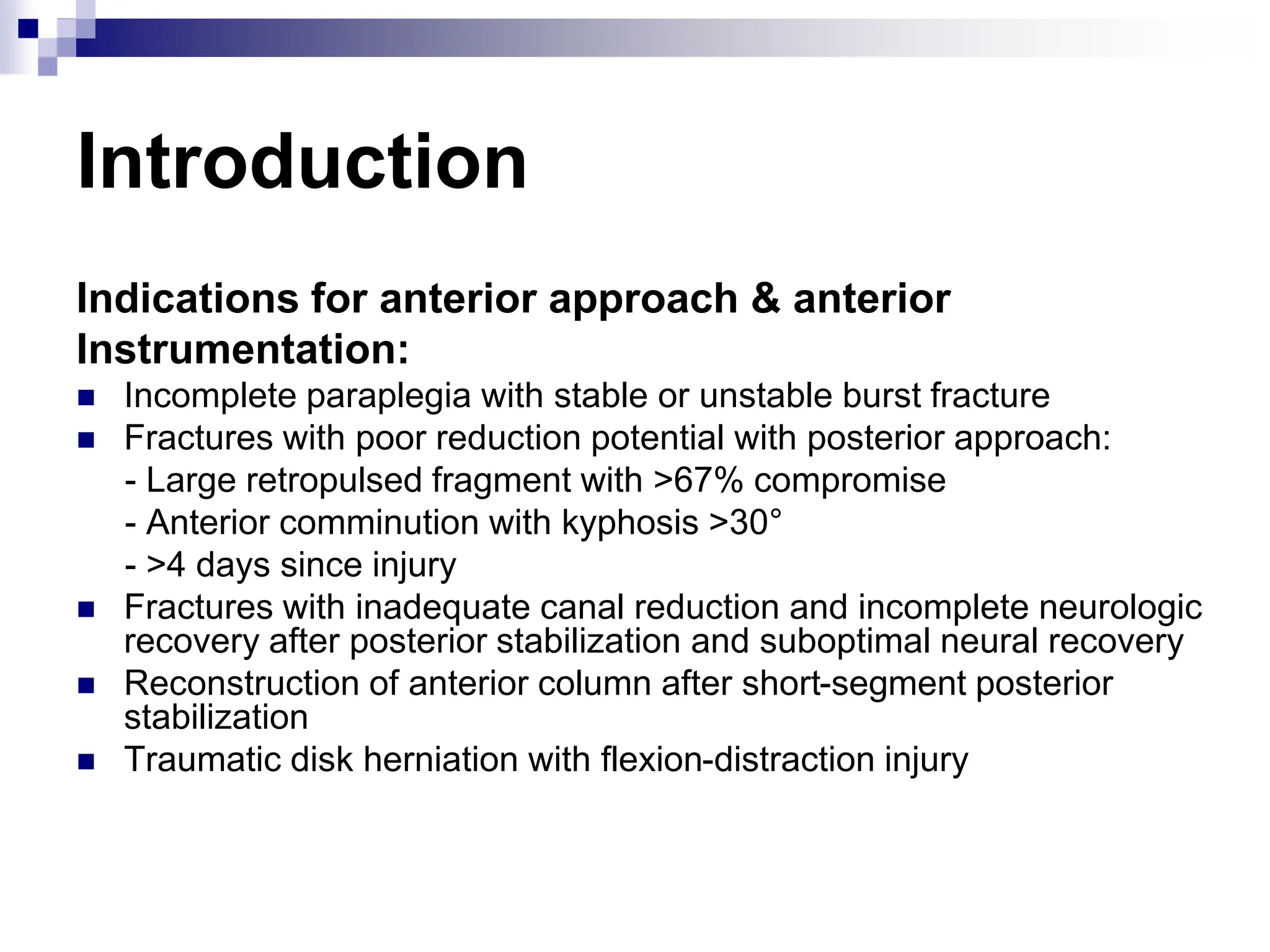 Introduction

Indications for anterior approach & anterior Instrumentation:

- Incomplete paraplegia with stable or unstable burst fracture
- Fractures with poor reduction potential with posterior approach:
  - Large retropulsed fragment with >67% compromise
  - Anterior comminution with kyphosis >30°
  - >4 days since injury
- Fractures with inadequate canal reduction and incomplete neurologic recovery after posterior stabilization and suboptimal neural recovery
- Reconstruction of anterior column after short-segment posterior stabilization
- Traumatic disk herniation with flexion-distraction injury